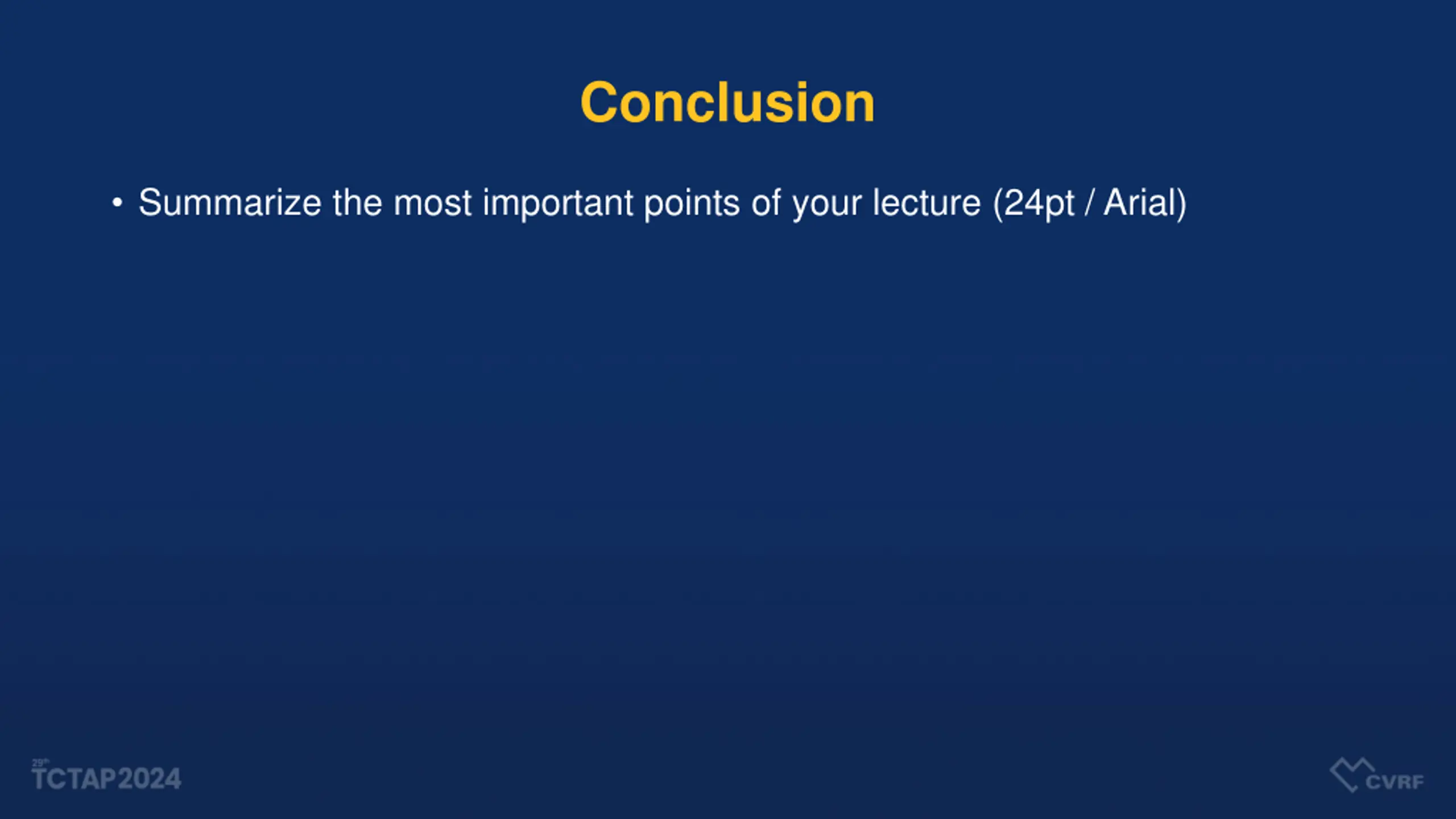 Conclusion

• Summarize the most important points of your lecture (24pt / Arial)

29th TCTAP2024

CVRF